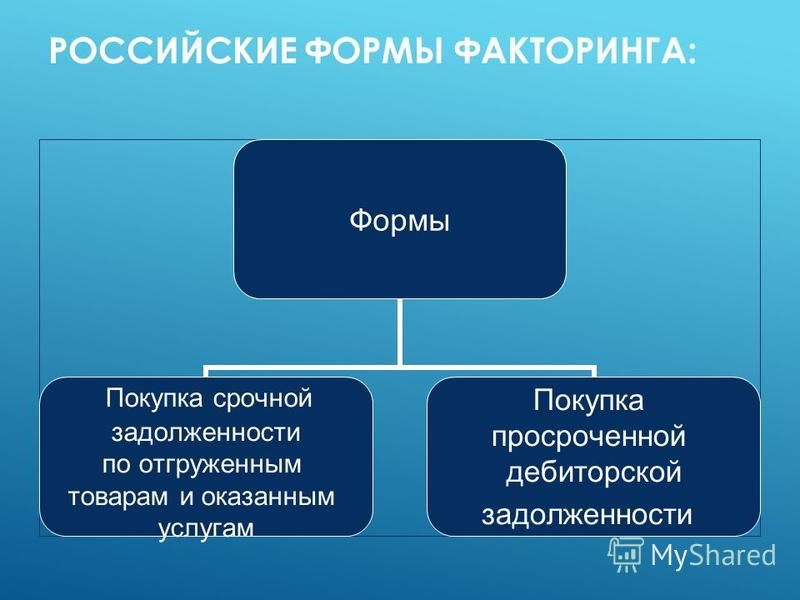 РОССИЙСКИЕ ФОРМЫ ФАКТОРИНГА:

Формы

Покупка срочной задолженности по отгруженным товарам и оказанным услугам

Покупка просроченной дебиторской задолженности

MyShared